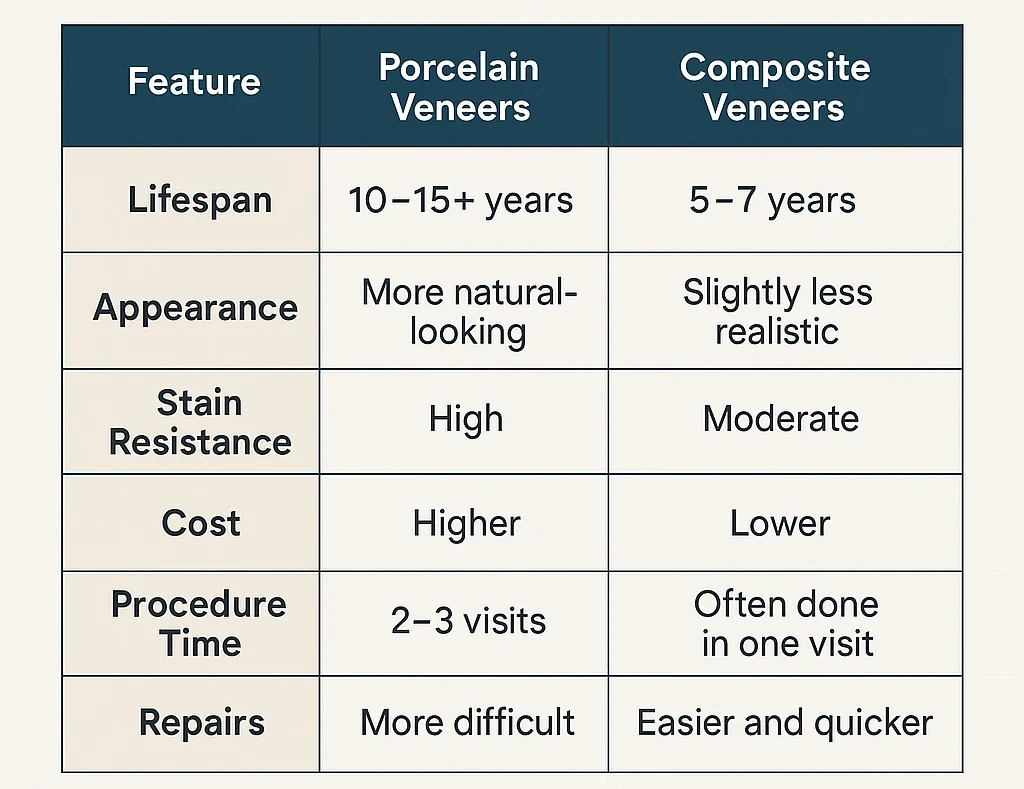 | Feature | Porcelain Veneers | Composite Veneers |
|---|---|---|
| Lifespan | 10–15+ years | 5–7 years |
| Appearance | More natural-looking | Slightly less realistic |
| Stain Resistance | High | Moderate |
| Cost | Higher | Lower |
| Procedure Time | 2–3 visits | Often done in one visit |
| Repairs | More difficult | Easier and quicker |